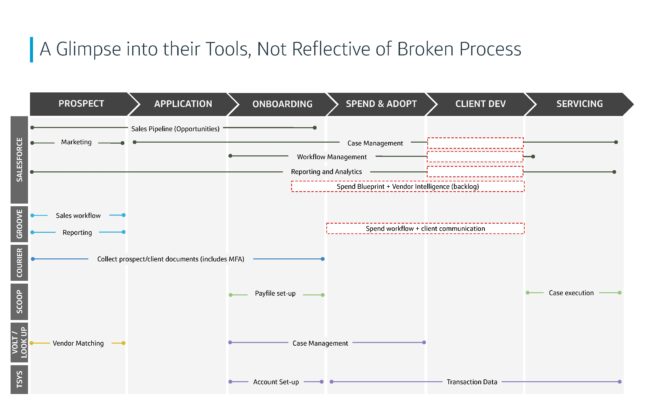 A Glimpse into their Tools, Not Reflective of Broken Process

PROSPECT
APPLICATION
ONBOARDING
SPEND & ADOPT
CLIENT DEV
SERVICING

SALESFORCE
Sales Pipeline (Opportunities)
Marketing
Case Management
Workflow Management
Reporting and Analytics
Spend Blueprint + Vendor Intelligence (backlog)

GROOVE
Sales workflow
Reporting
Spend workflow + client communication

COURIER
Collect prospect/client documents (includes MFA)

SCOOP
Payfile set-up
Case execution

VOLT / LOOK UP
Vendor Matching
Case Management

TSYS
Account Set-up
Transaction Data